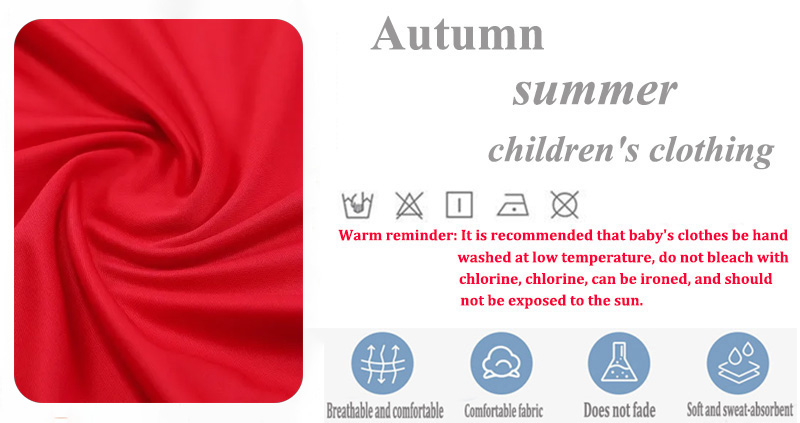 Autumn

summer

children's clothing

Warm reminder: It is recommended that baby's clothes be hand washed at low temperature, do not bleach with chlorine, chlorine, can be ironed, and should not be exposed to the sun.

Breathable and comfortable

Comfortable fabric

Does not fade

Soft and sweat-absorbent